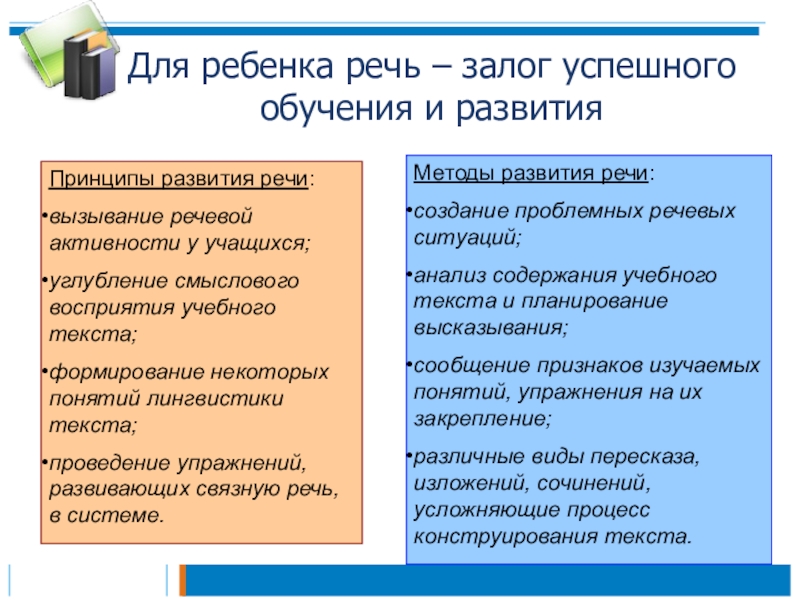 Для ребенка речь – залог успешного обучения и развития

Принципы развития речи:

•вызывание речевой активности у учащихся;

•углубление смыслового восприятия учебного текста;

•формирование некоторых понятий лингвистики текста;

•проведение упражнений, развивающих связную речь, в системе.

Методы развития речи:

•создание проблемных речевых ситуаций;

•анализ содержания учебного текста и планирование высказывания;

•сообщение признаков изучаемых понятий, упражнения на их закрепление;

•различные виды пересказа, изложений, сочинений, усложняющие процесс конструирования текста.